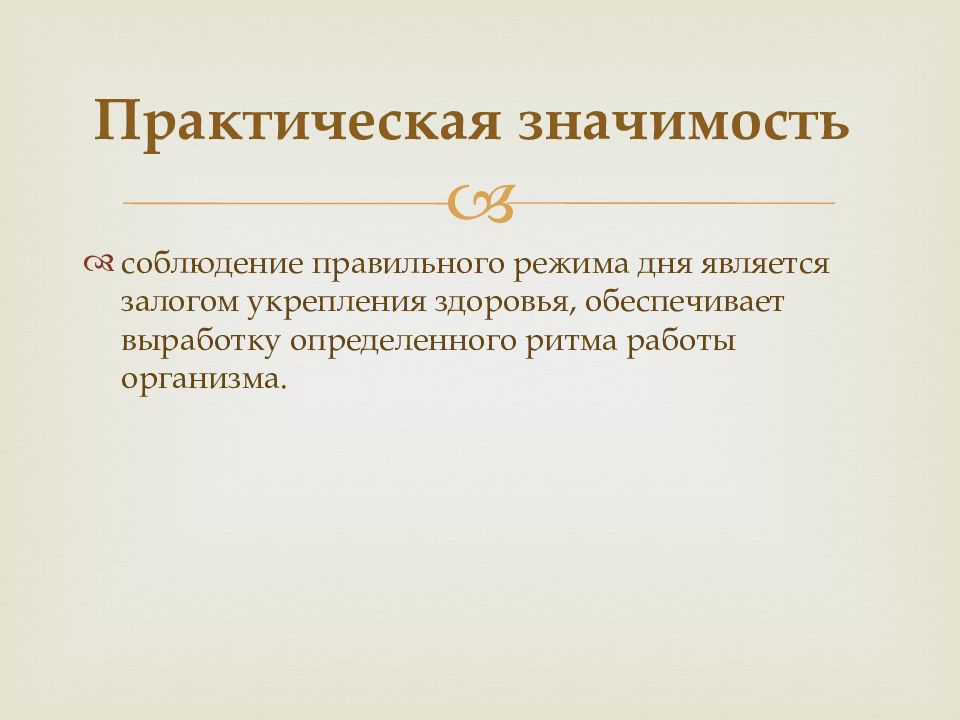 Практическая значимость

соблюдение правильного режима дня является залогом укрепления здоровья, обеспечивает выработку определенного ритма работы организма.